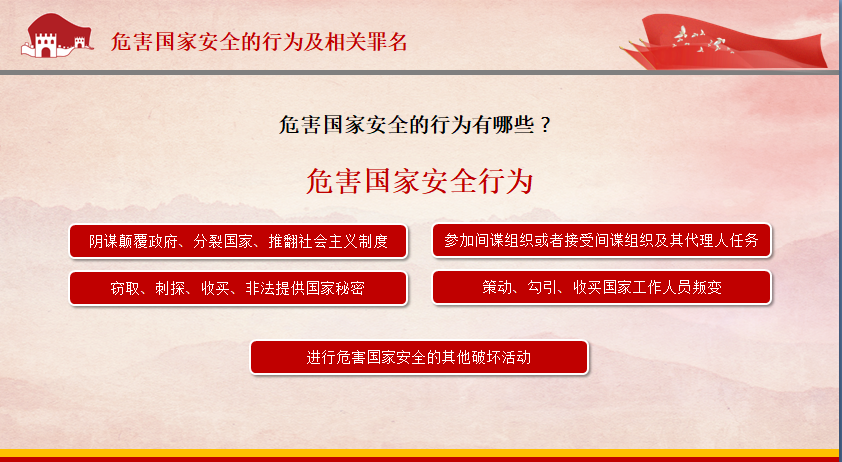 危害国家安全的行为及相关罪名

危害国家安全的行为有哪些？

危害国家安全行为

阴谋颠覆政府、分裂国家、推翻社会主义制度

参加间谍组织或者接受间谍组织及其代理人任务

窃取、刺探、收买、非法提供国家秘密

策动、勾引、收买国家工作人员叛变

进行危害国家安全的其他破坏活动